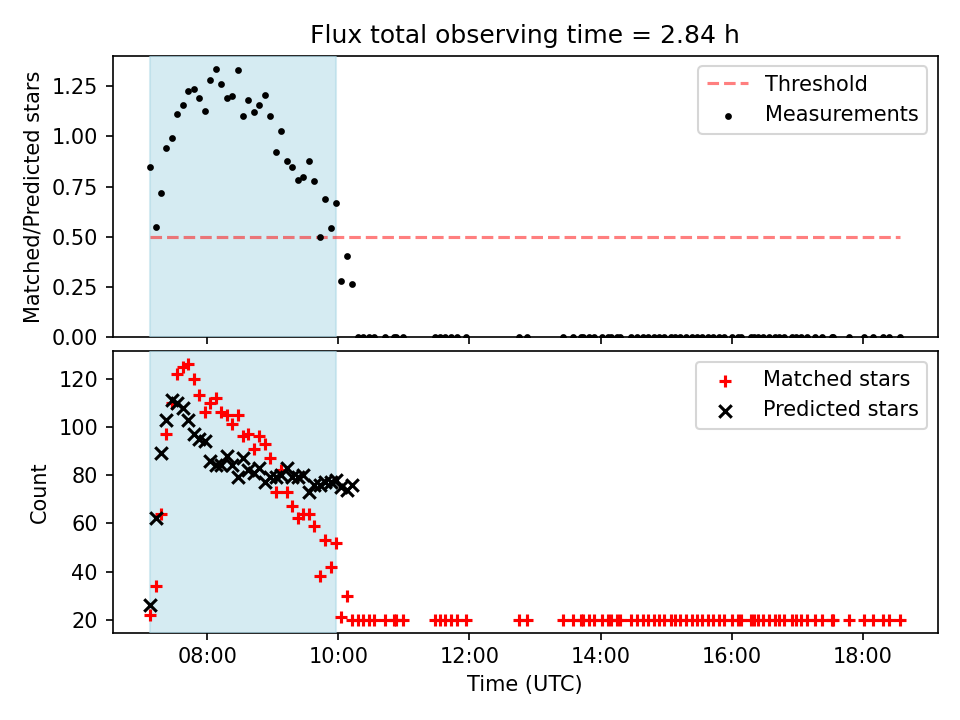 Flux total observing time = 2.84 h

Matched/Predicted stars

1.25
1.00
0.75
0.50
0.25
0.00

Threshold
Measurements

Count

120
100
80
60
40
20

Matched stars
Predicted stars

08:00
10:00
12:00
14:00
16:00
18:00

Time (UTC)